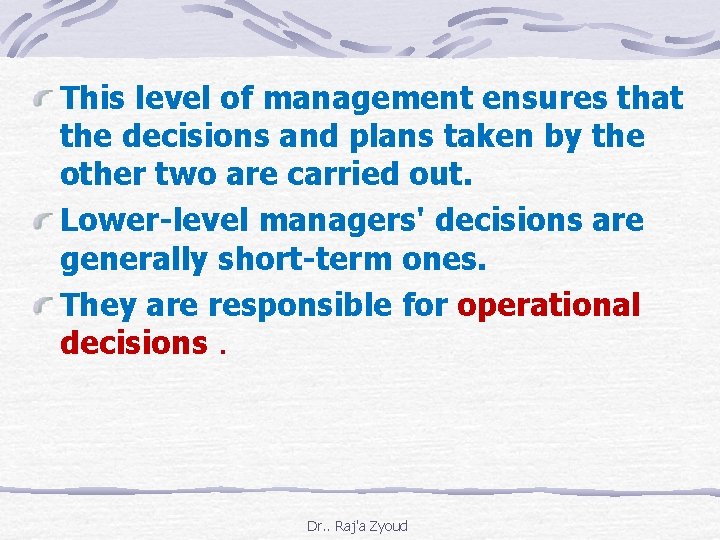 This level of management ensures that the decisions and plans taken by the other two are carried out.

Lower-level managers' decisions are generally short-term ones.

They are responsible for operational decisions .

Dr.. Raj'a Zyoud